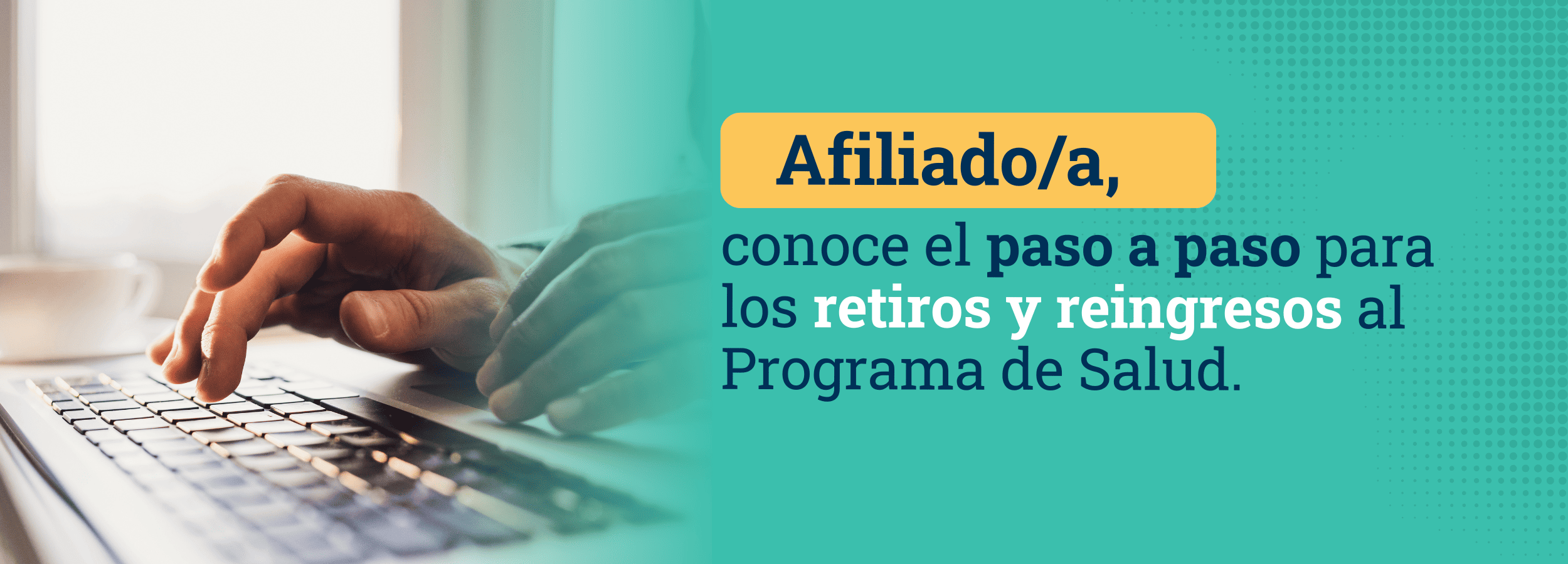 Afiliado/a,

conoce el paso a paso para los retiros y reingresos al Programa de Salud.